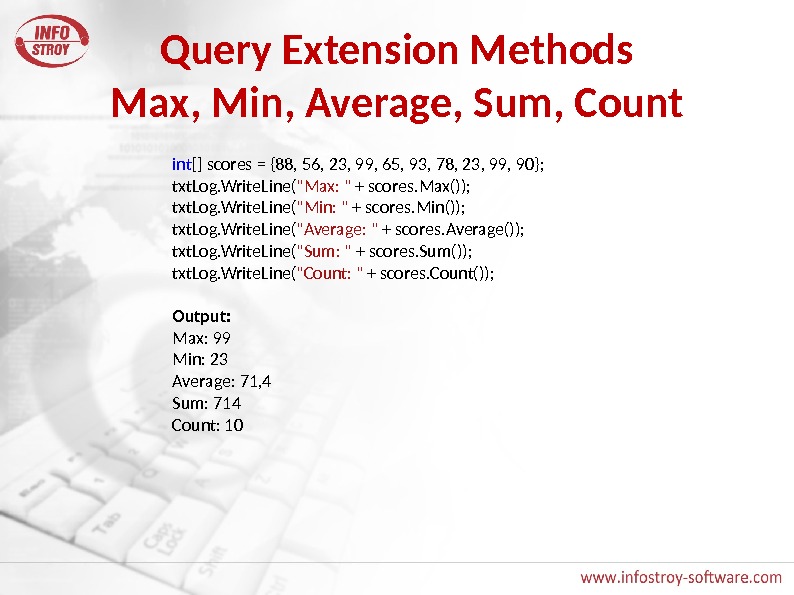 INFO STROY

Query Extension Methods
Max, Min, Average, Sum, Count

int[] scores = {88, 56, 23, 99, 65, 93, 78, 23, 99, 90};
txtLog.WriteLine("Max: " + scores.Max());
txtLog.WriteLine("Min: " + scores.Min());
txtLog.WriteLine("Average: " + scores.Average());
txtLog.WriteLine("Sum: " + scores.Sum());
txtLog.WriteLine("Count: " + scores.Count());

Output:
Max: 99
Min: 23
Average: 71,4
Sum: 714
Count: 10

www.infostroy-software.com